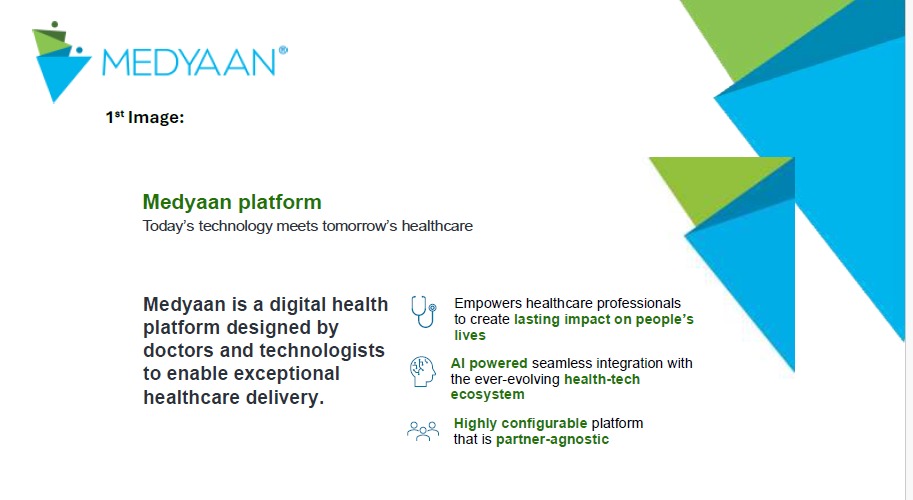 MEDYAAN®

1st Image:

Medyaan platform
Today's technology meets tomorrow's healthcare

Medyaan is a digital health platform designed by doctors and technologists to enable exceptional healthcare delivery.

Empowers healthcare professionals to create lasting impact on people's lives

AI powered seamless integration with the ever-evolving health-tech ecosystem

Highly configurable platform that is partner-agnostic